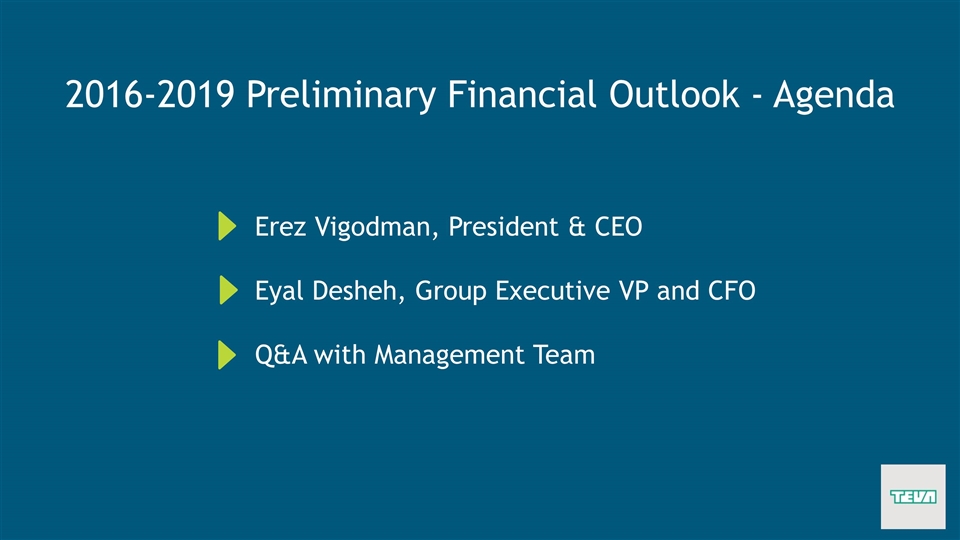 2016-2019 Preliminary Financial Outlook - Agenda

Erez Vigodman, President & CEO

Eyal Desheh, Group Executive VP and CFO

Q&A with Management Team

TEVA